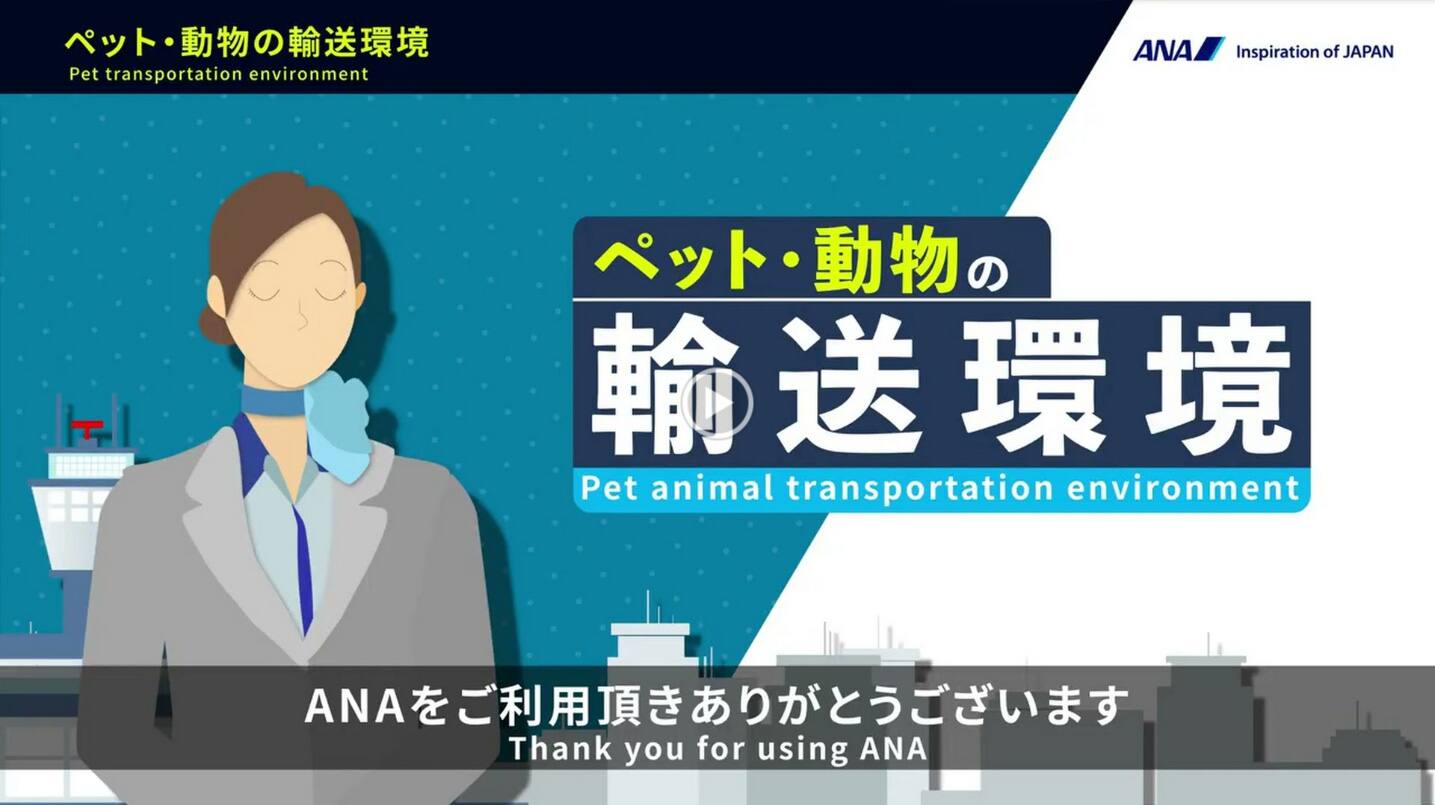 ペット・動物の輸送環境
Pet transportation environment

ANA Inspiration of JAPAN

ペット・動物の
輸送環境
Pet animal transportation environment

ANAをご利用頂きありがとうございます
Thank you for using ANA